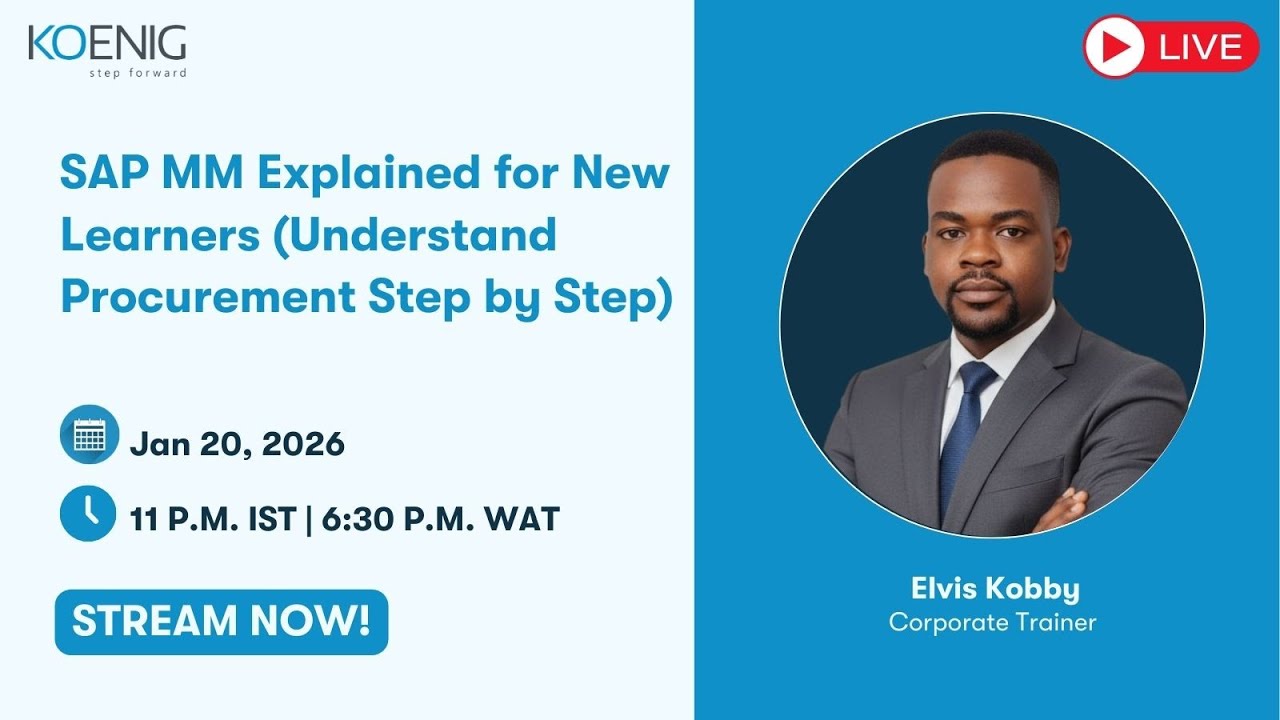 KOENIG
step forward

LIVE

SAP MM Explained for New Learners (Understand Procurement Step by Step)

Jan 20, 2026

11 P.M. IST | 6:30 P.M. WAT

STREAM NOW!

Elvis Kobby
Corporate Trainer